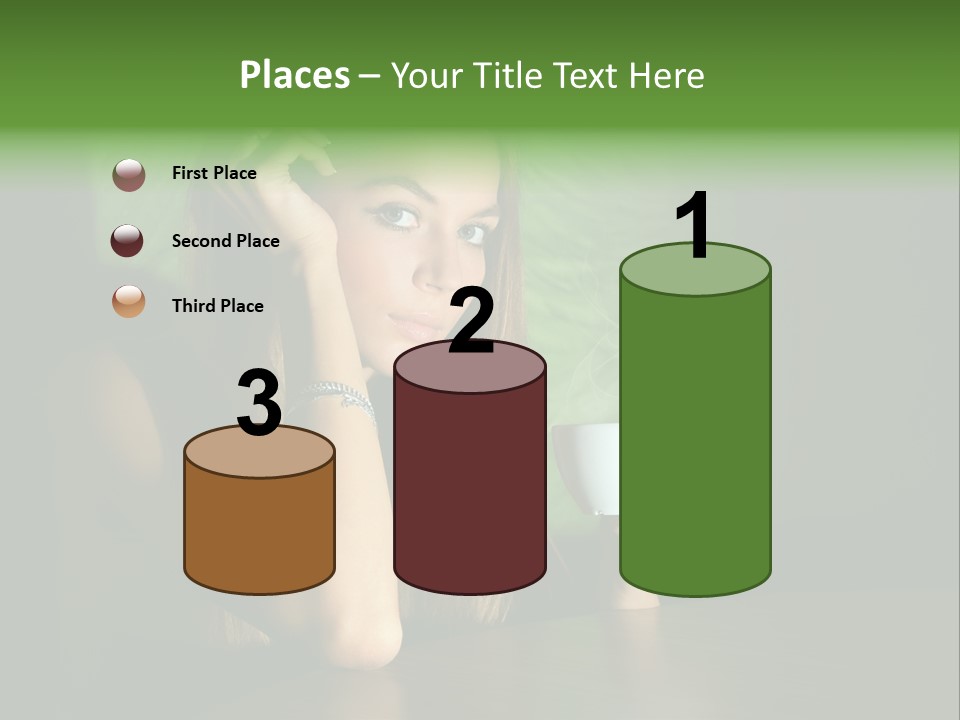 Places – Your Title Text Here

First Place

Second Place

Third Place

3

2

1